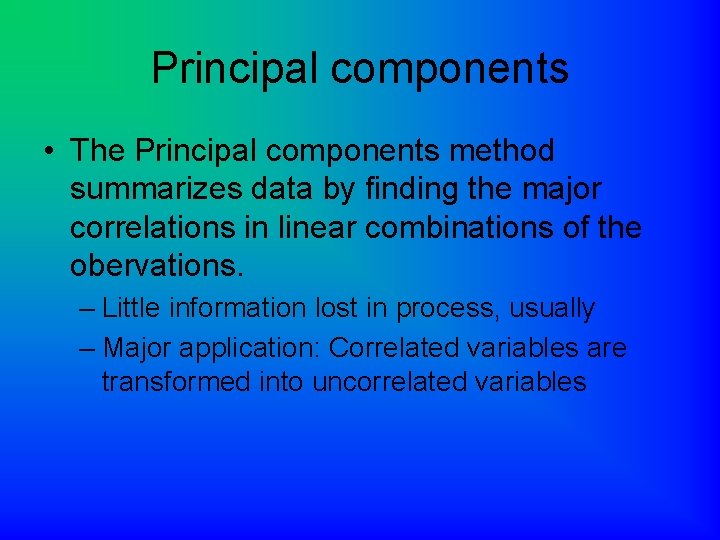 Principal components

• The Principal components method summarizes data by finding the major correlations in linear combinations of the obervations.

– Little information lost in process, usually

– Major application: Correlated variables are transformed into uncorrelated variables